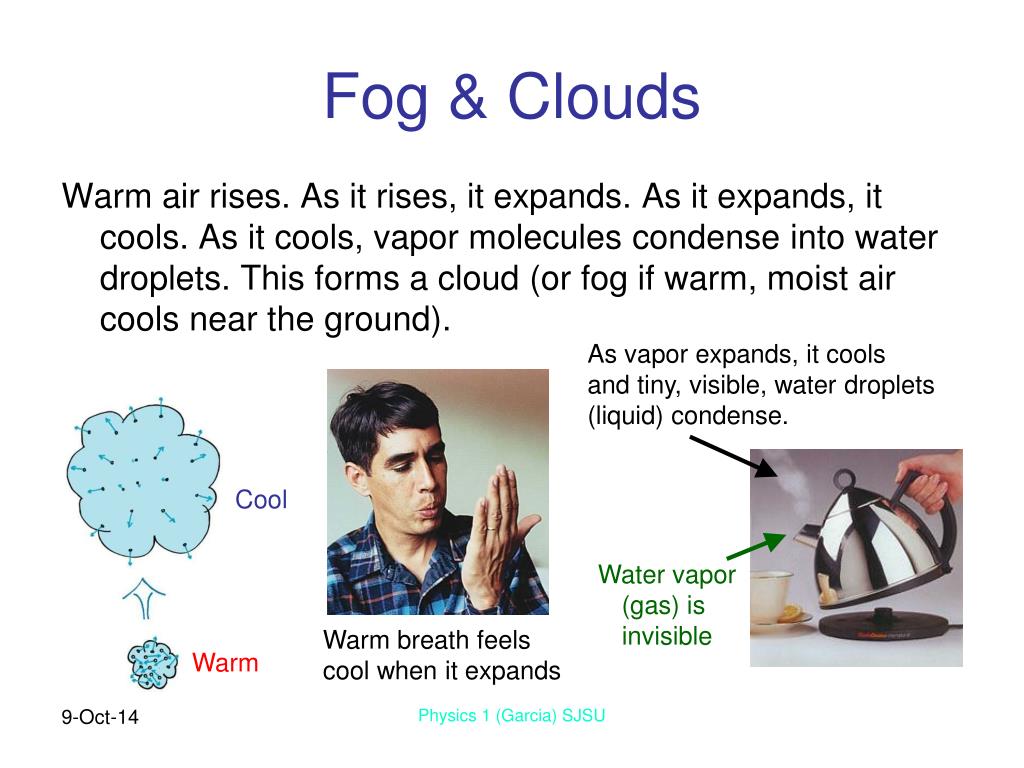 Fog & Clouds

Warm air rises. As it rises, it expands. As it expands, it cools. As it cools, vapor molecules condense into water droplets. This forms a cloud (or fog if warm, moist air cools near the ground).

As vapor expands, it cools and tiny, visible, water droplets (liquid) condense.

Cool

Warm

Warm breath feels cool when it expands

Water vapor (gas) is invisible

9-Oct-14

Physics 1 (Garcia) SJSU